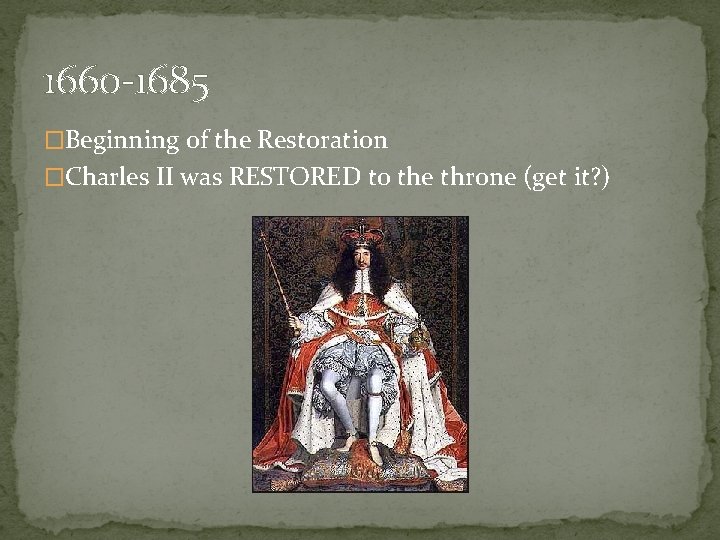 1660-1685

□Beginning of the Restoration
□Charles II was RESTORED to the throne (get it?)